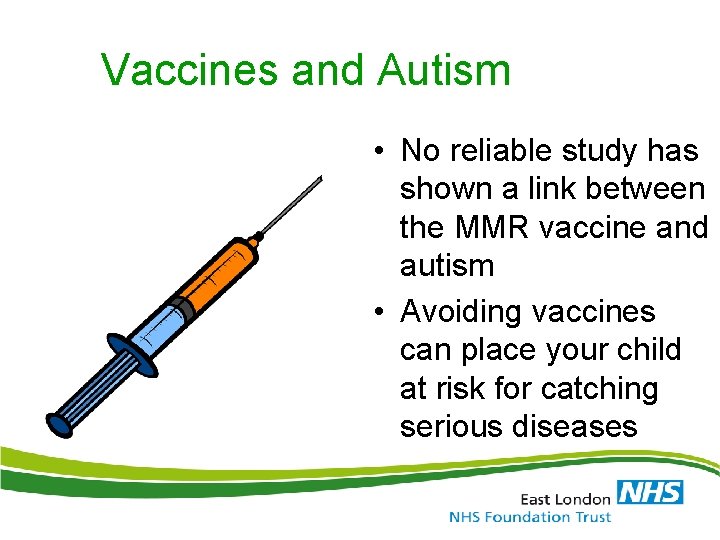 Vaccines and Autism

• No reliable study has shown a link between the MMR vaccine and autism
• Avoiding vaccines can place your child at risk for catching serious diseases

East London NHS
NHS Foundation Trust